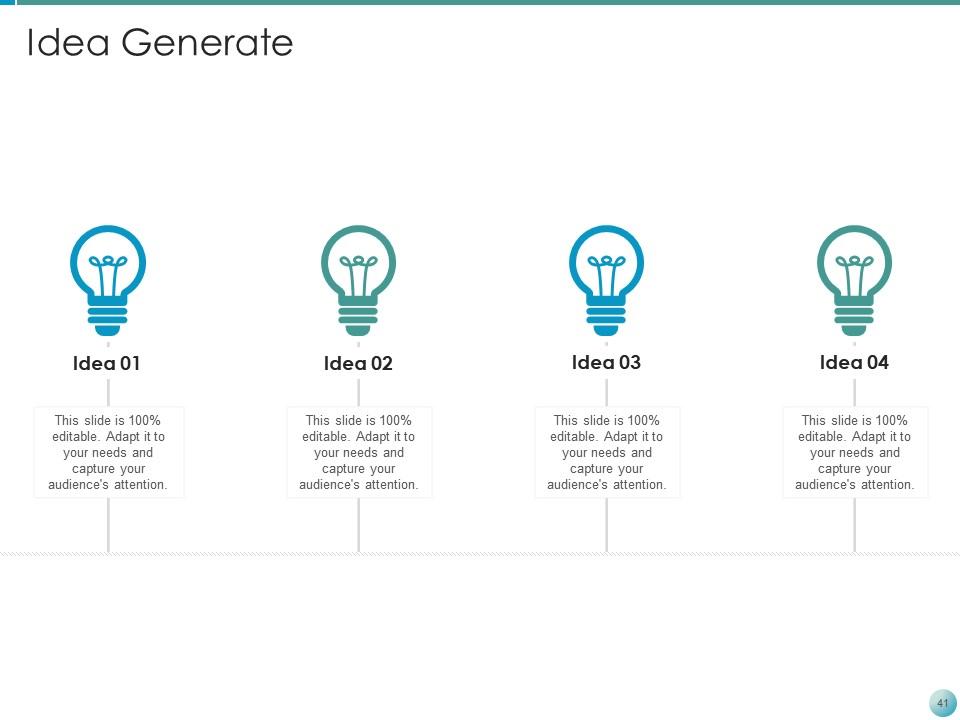 Idea Generate

Idea 01

This slide is 100% editable. Adapt it to your needs and capture your audience's attention.

Idea 02

This slide is 100% editable. Adapt it to your needs and capture your audience's attention.

Idea 03

This slide is 100% editable. Adapt it to your needs and capture your audience's attention.

Idea 04

This slide is 100% editable. Adapt it to your needs and capture your audience's attention.

41